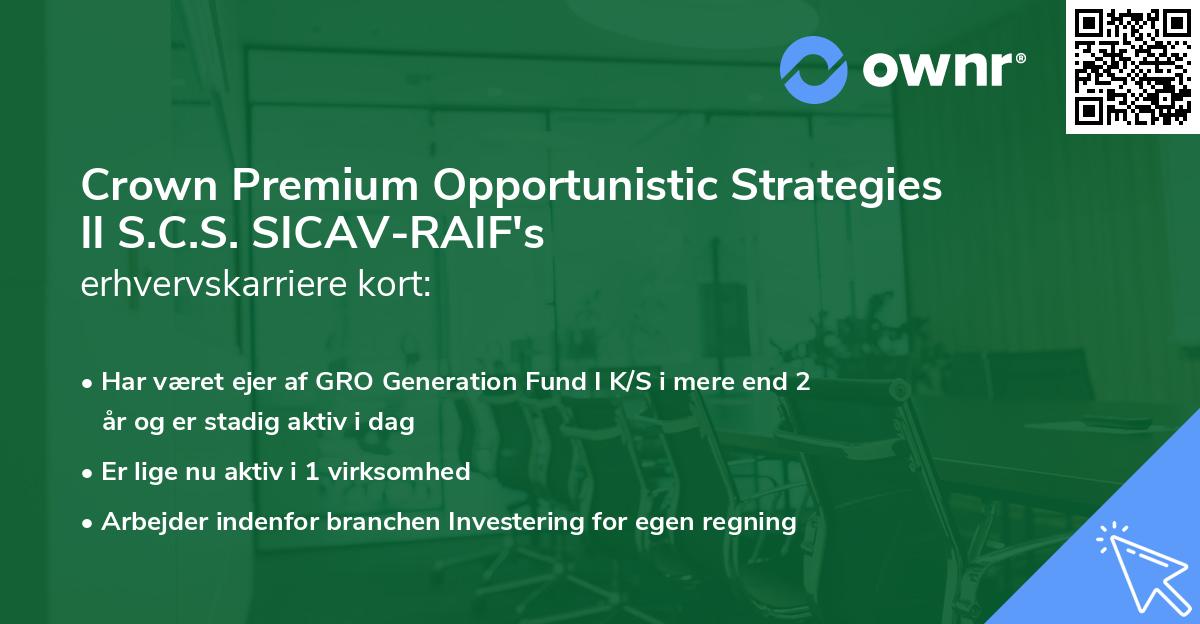 ownr®

Crown Premium Opportunistic Strategies II S.C.S. SICAV-RAIF's
erhvervskarriere kort:

• Har været ejer af GRO Generation Fund I K/S i mere end 2 år og er stadig aktiv i dag
• Er lige nu aktiv i 1 virksomhed
• Arbejder indenfor branchen Investering for egen regning